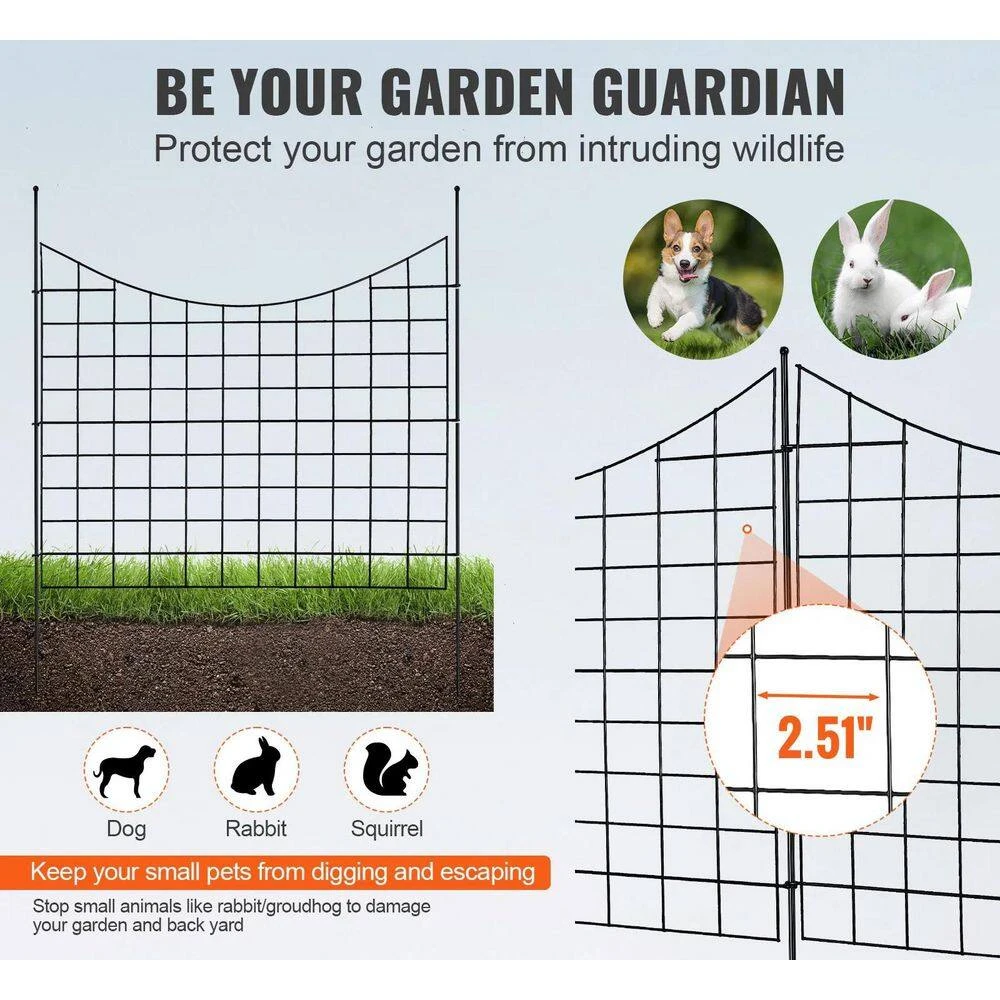 BE YOUR GARDEN GUARDIAN
Protect your garden from intruding wildlife

2.51"

Dog
Rabbit
Squirrel

Keep your small pets from digging and escaping

Stop small animals like rabbit/groudhog to damage your garden and back yard